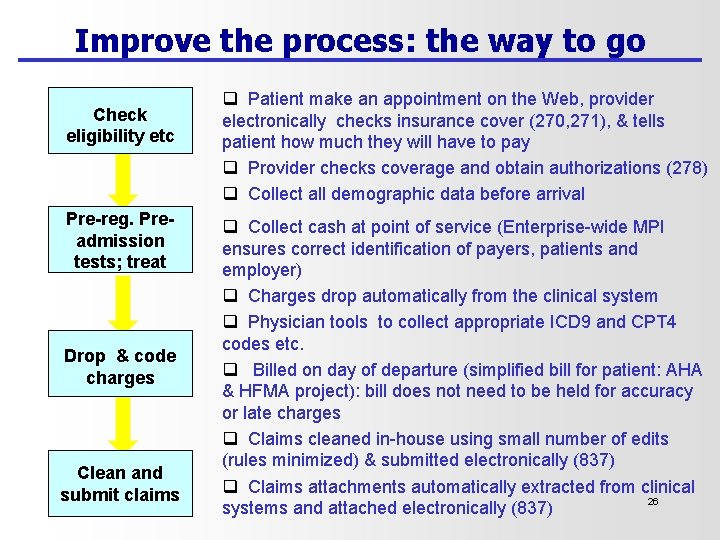 Improve the process: the way to go

Check eligibility etc

Pre-reg. Pre-admission tests; treat

Drop & code charges

Clean and submit claims

❑ Patient make an appointment on the Web, provider electronically checks insurance cover (270,271), & tells patient how much they will have to pay

❑ Provider checks coverage and obtain authorizations (278)

❑ Collect all demographic data before arrival

❑ Collect cash at point of service (Enterprise-wide MPI ensures correct identification of payers, patients and employer)

❑ Charges drop automatically from the clinical system

❑ Physician tools to collect appropriate ICD9 and CPT4 codes etc.

❑ Billed on day of departure (simplified bill for patient: AHA & HFMA project): bill does not need to be held for accuracy or late charges

❑ Claims cleaned in-house using small number of edits (rules minimized) & submitted electronically (837)

❑ Claims attachments automatically extracted from clinical systems and attached electronically (837)

26